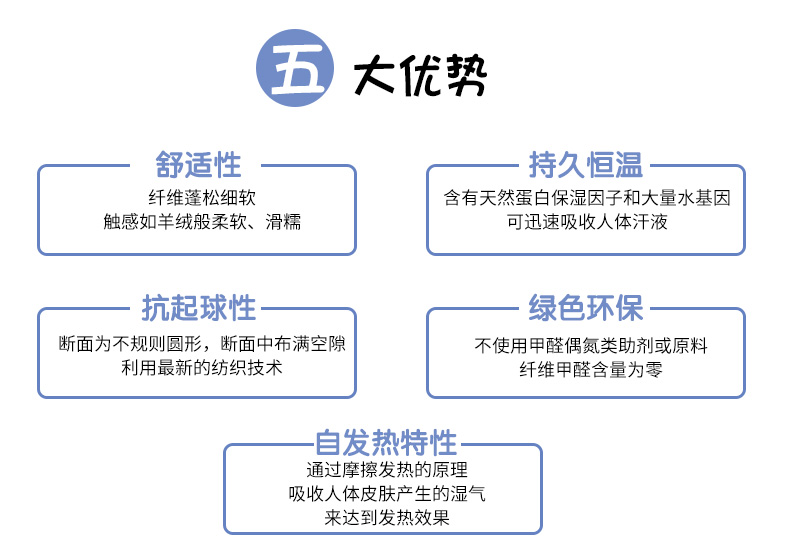 五 大优势

舒适性
纤维蓬松细软
触感如羊绒般柔软、滑糯

持久恒温
含有天然蛋白保湿因子和大量水基因
可迅速吸收人体汗液

抗起球性
断面为不规则圆形，断面中布满空隙
利用最新的纺织技术

绿色环保
不使用甲醛偶氮类助剂或原料
纤维甲醛含量为零

自发热特性
通过摩擦发热的原理
吸收人体皮肤产生的湿气
来达到发热效果